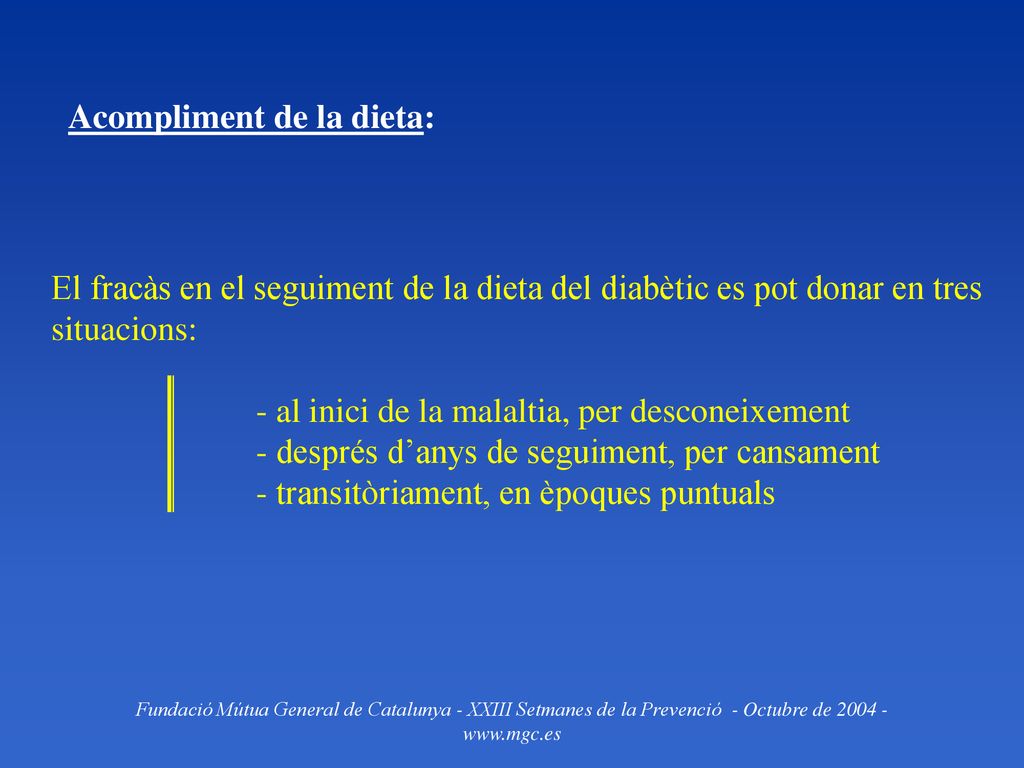 Acompliment de la dieta:

El fracàs en el seguiment de la dieta del diabètic es pot donar en tres situacions:

- al inici de la malaltia, per desconeixement
- després d’anys de seguiment, per cansament
- transitòriament, en èpoques puntuals

Fundació Mútua General de Catalunya - XXIII Setmanes de la Prevenció - Octubre de 2004 - www.mgc.es